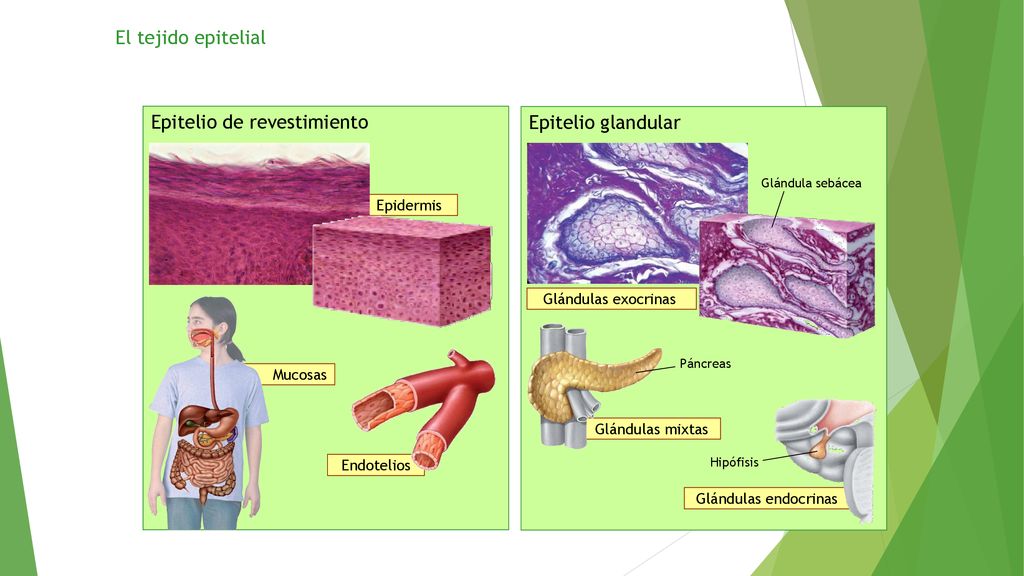 El tejido epitelial

Epitelio de revestimiento

Epidermis

Mucosas

Endotelios

Epitelio glandular

Glándula sebácea

Glándulas exocrinas

Páncreas

Glándulas mixtas

Hipófisis

Glándulas endocrinas